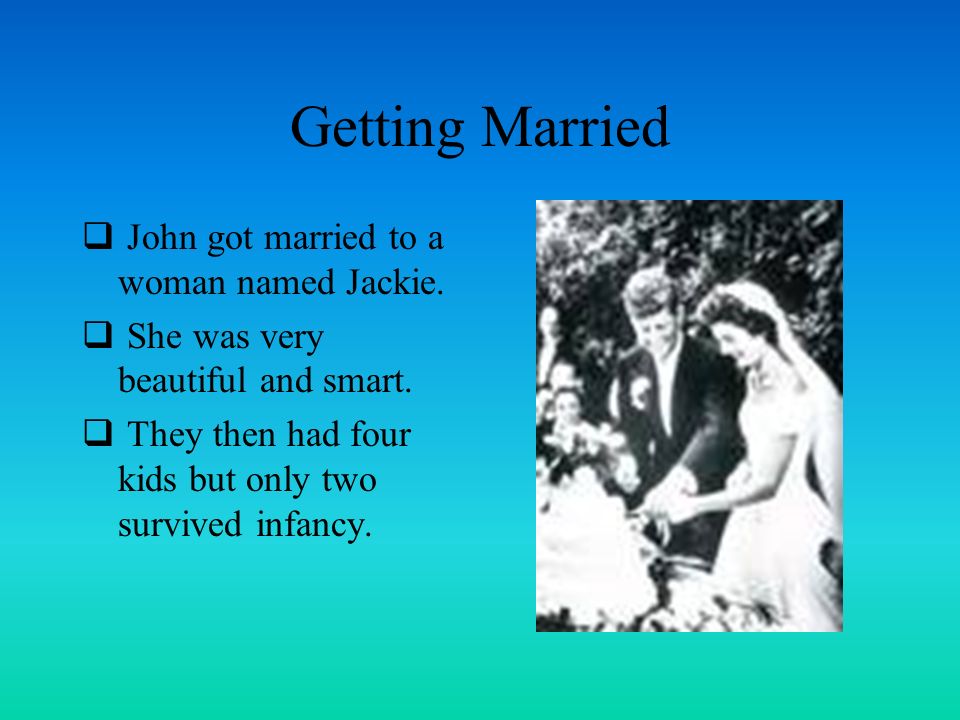 Getting Married

❑ John got married to a woman named Jackie.

❑ She was very beautiful and smart.

❑ They then had four kids but only two survived infancy.